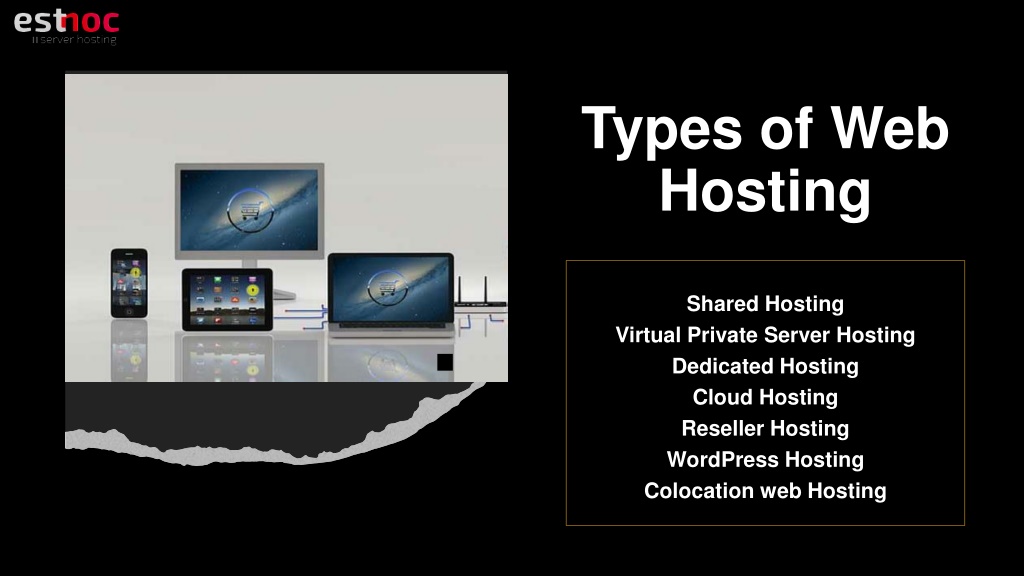 estnoc
server hosting

Types of Web Hosting

Shared Hosting
Virtual Private Server Hosting
Dedicated Hosting
Cloud Hosting
Reseller Hosting
WordPress Hosting
Colocation web Hosting